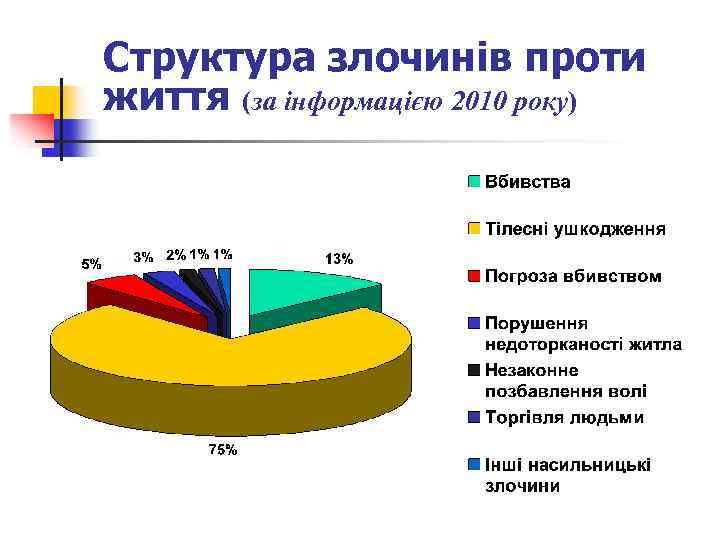 Структура злочинів проти життя (за інформацією 2010 року)

5%
3%
2%
1%
1%
13%
75%

Вбивства
Тілесні ушкодження
Погроза вбивством
Порушення недоторканості житла
Незаконне позбавлення волі
Торгівля людьми
Інші насильницькі злочини